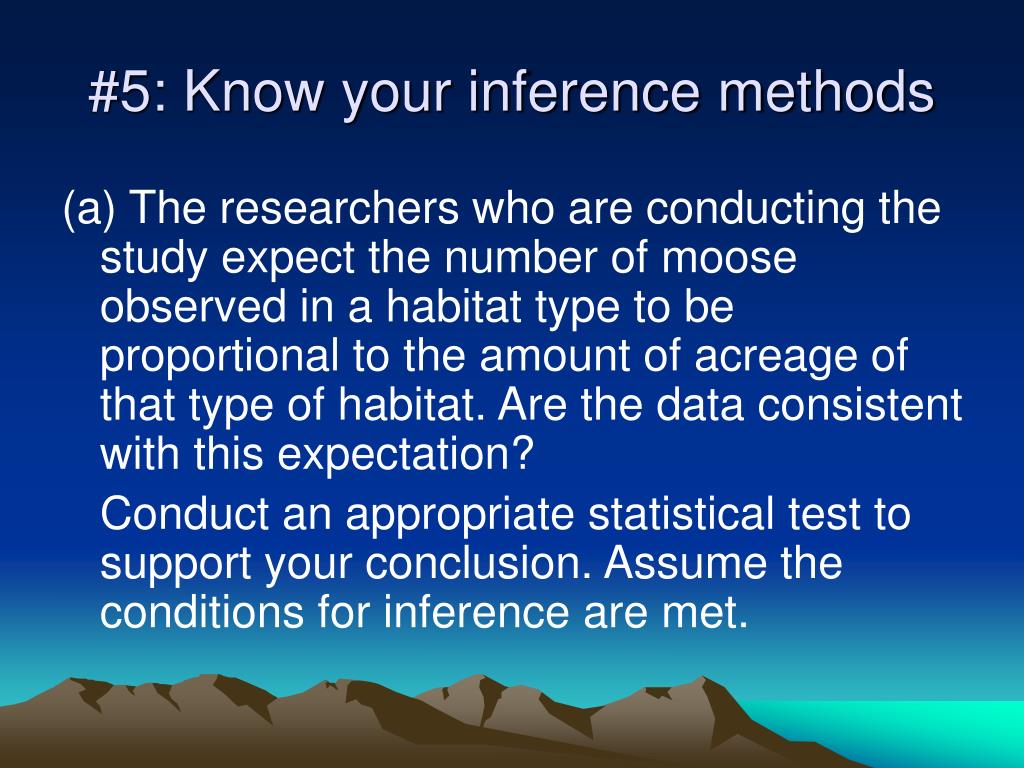 #5: Know your inference methods

(a) The researchers who are conducting the study expect the number of moose observed in a habitat type to be proportional to the amount of acreage of that type of habitat. Are the data consistent with this expectation?

Conduct an appropriate statistical test to support your conclusion. Assume the conditions for inference are met.